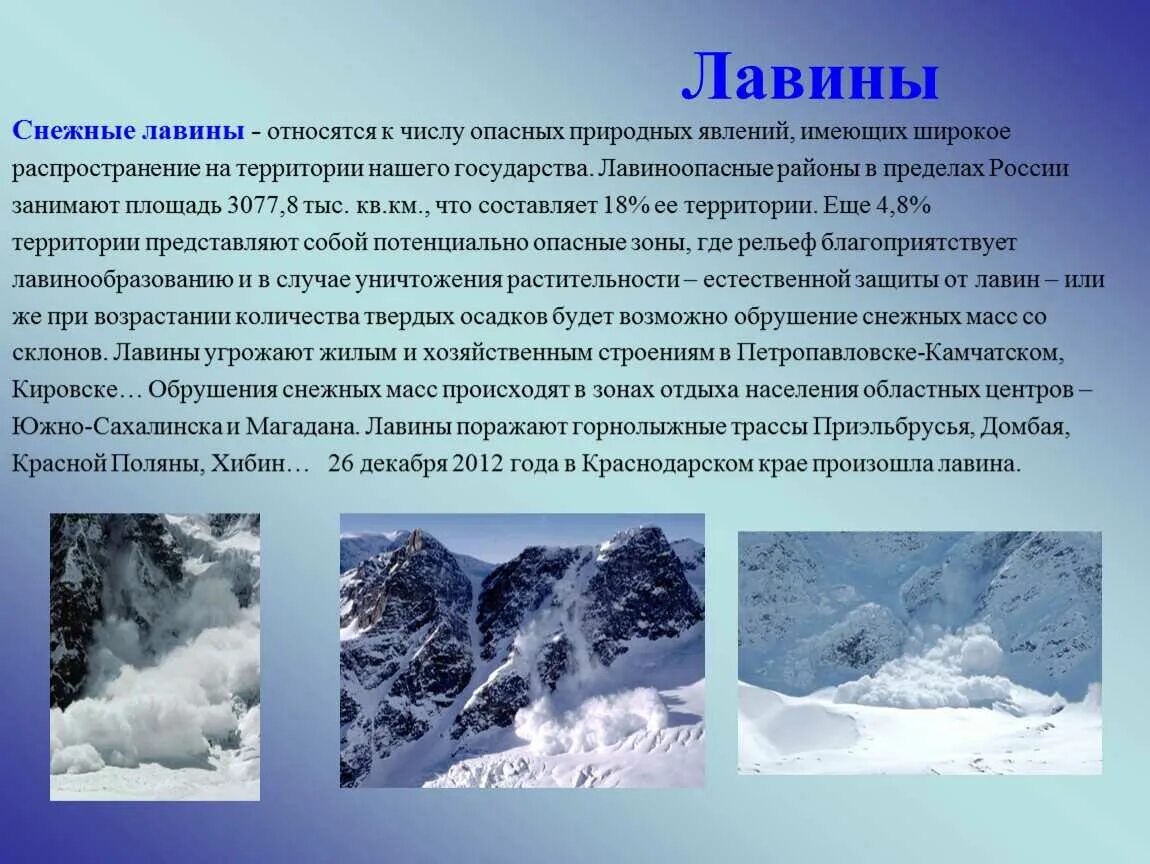 Лавины

Снежные лавины - относятся к числу опасных природных явлений, имеющих широкое распространение на территории нашего государства. Лавиноопасные районы в пределах России занимают площадь 3077,8 тыс. кв.км., что составляет 18% ее территории. Еще 4,8% территории представляют собой потенциально опасные зоны, где рельеф благоприятствует лавинообразованию и в случае уничтожения растительности – естественной защиты от лавин – или же при возрастании количества твердых осадков будет возможно обрушение снежных масс со склонов. Лавины угрожают жилым и хозяйственным строениям в Петропавловске-Камчатском, Кировске… Обрушения снежных масс происходят в зонах отдыха населения областных центров – Южно-Сахалинска и Магадана. Лавины поражают горнолыжные трассы Приэльбрусья, Домбая, Красной Поляны, Хибин… 26 декабря 2012 года в Краснодарском крае произошла лавина.